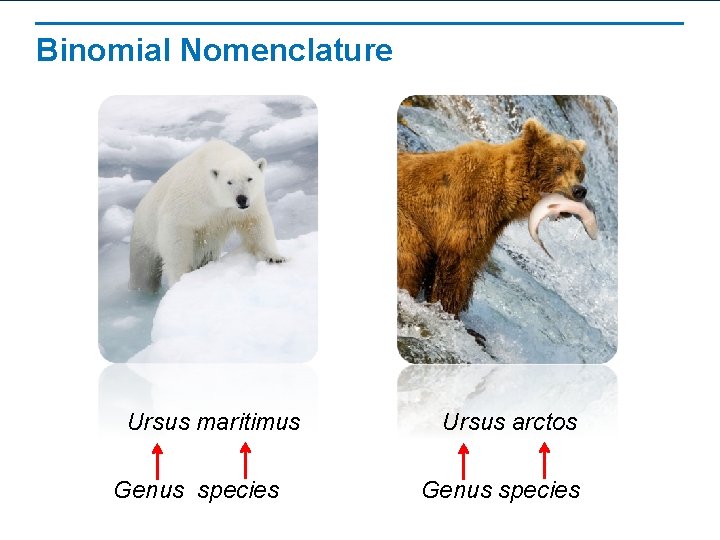 Binomial Nomenclature

Ursus maritimus

Genus species

Ursus arctos

Genus species